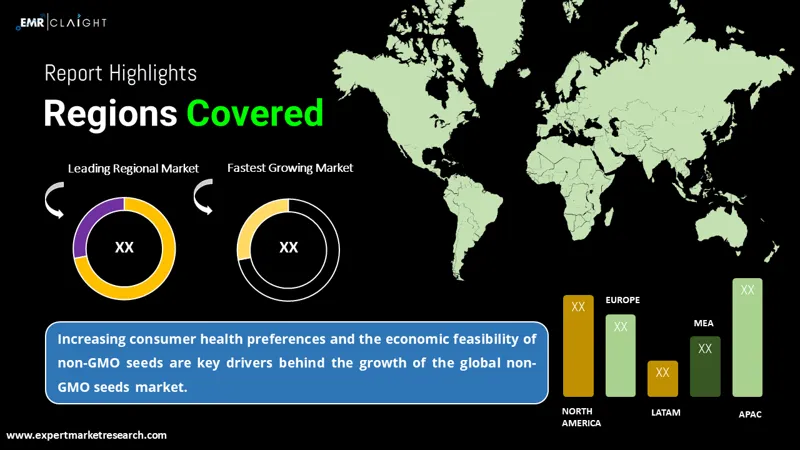 EMR | CLAIGHT

Report Highlights

Regions Covered

Leading Regional Market

XX

Fastest Growing Market

XX

Increasing consumer health preferences and the economic feasibility of non-GMO seeds are key drivers behind the growth of the global non-GMO seeds market.

XX
NORTH AMERICA

EUROPE
XX

XX
LATAM

MEA
XX

XX
APAC

www.expertmarketresearch.com